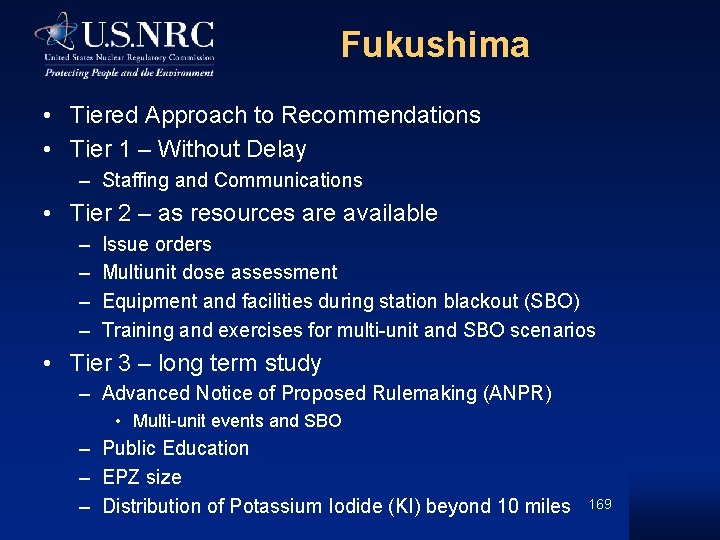 U.S.NRC
United States Nuclear Regulatory Commission
Protecting People and the Environment

Fukushima

• Tiered Approach to Recommendations
• Tier 1 – Without Delay
– Staffing and Communications
• Tier 2 – as resources are available
– Issue orders
– Multiunit dose assessment
– Equipment and facilities during station blackout (SBO)
– Training and exercises for multi-unit and SBO scenarios
• Tier 3 – long term study
– Advanced Notice of Proposed Rulemaking (ANPR)
• Multi-unit events and SBO
– Public Education
– EPZ size
– Distribution of Potassium Iodide (KI) beyond 10 miles

169